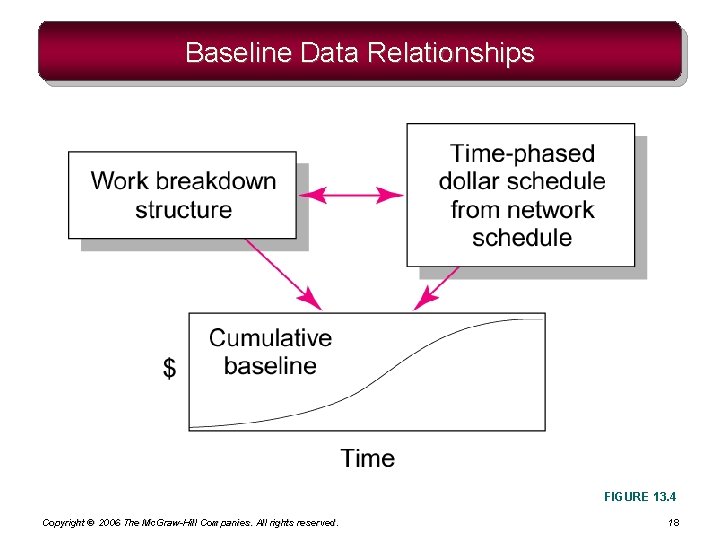 Baseline Data Relationships

Work breakdown structure

Time-phased dollar schedule from network schedule

Cumulative baseline

$

Time

FIGURE 13.4

Copyright © 2006 The McGraw-Hill Companies. All rights reserved.

18